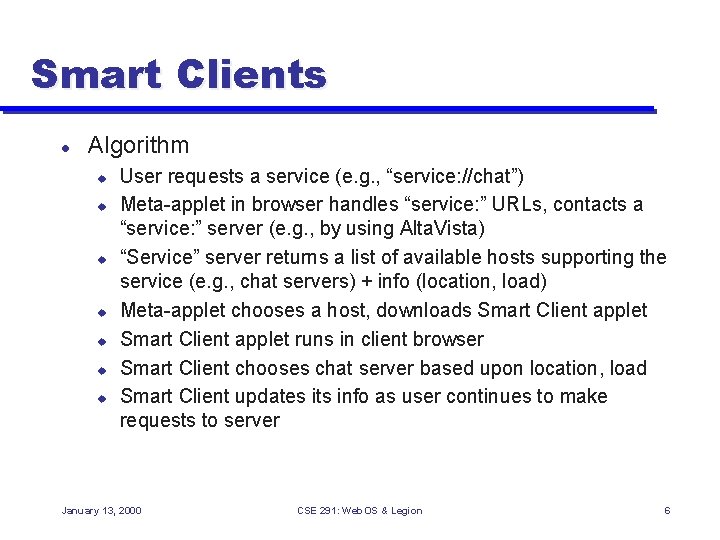 Smart Clients

- Algorithm
  - User requests a service (e.g., “service://chat”)
  - Meta-applet in browser handles “service:” URLs, contacts a “service:” server (e.g., by using AltaVista)
  - “Service” server returns a list of available hosts supporting the service (e.g., chat servers) + info (location, load)
  - Meta-applet chooses a host, downloads Smart Client applet
  - Smart Client applet runs in client browser
  - Smart Client chooses chat server based upon location, load
  - Smart Client updates its info as user continues to make requests to server

January 13, 2000 CSE 291: WebOS & Legion 6